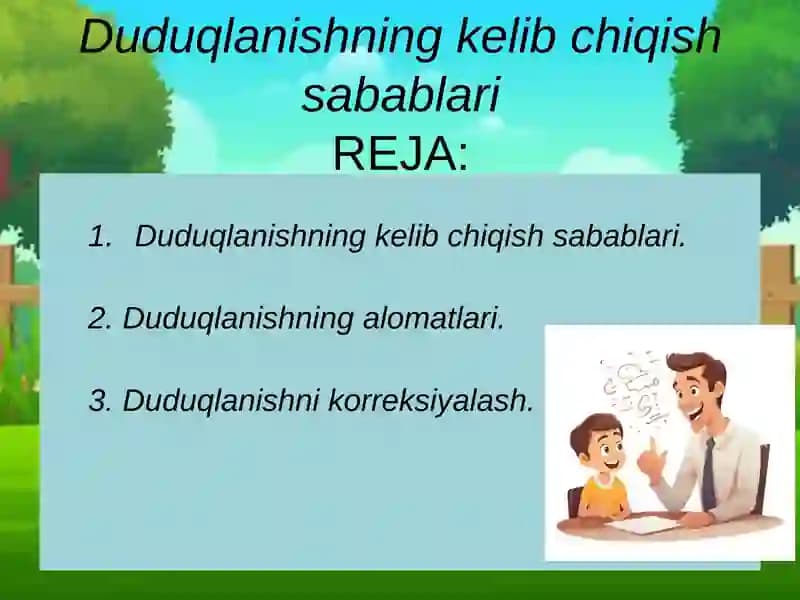 Duduqlanishning kelib chiqish sabablari
REJA:

1. Duduqlanishning kelib chiqish sabablari.

2. Duduqlanishning alomatlari.

3. Duduqlanishni korreksiyalash.